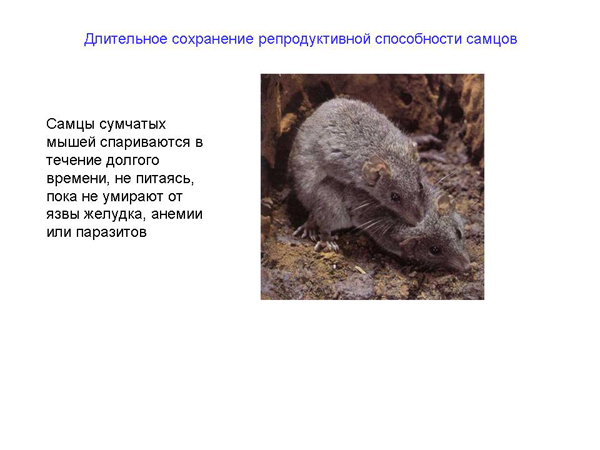 Длительное сохранение репродуктивной способности самцов

Самцы сумчатых мышей спариваются в течение долгого времени, не питаясь, пока не умирают от язвы желудка, анемии или паразитов